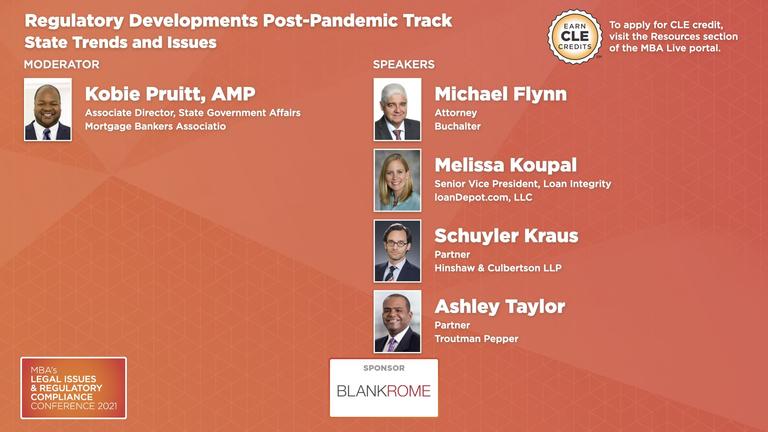 Regulatory Developments Post-Pandemic Track
State Trends and Issues

EARN CLE CREDITS

To apply for CLE credit, visit the Resources section of the MBA Live portal.

MODERATOR

Kobie Pruitt, AMP
Associate Director, State Government Affairs
Mortgage Bankers Associatio

SPEAKERS

Michael Flynn
Attorney
Buchalter

Melissa Koupal
Senior Vice President, Loan Integrity
loanDepot.com, LLC

Schuyler Kraus
Partner
Hinshaw & Culbertson LLP

Ashley Taylor
Partner
Troutman Pepper

MBA's LEGAL ISSUES & REGULATORY COMPLIANCE CONFERENCE 2021

SPONSOR

BLANKROME